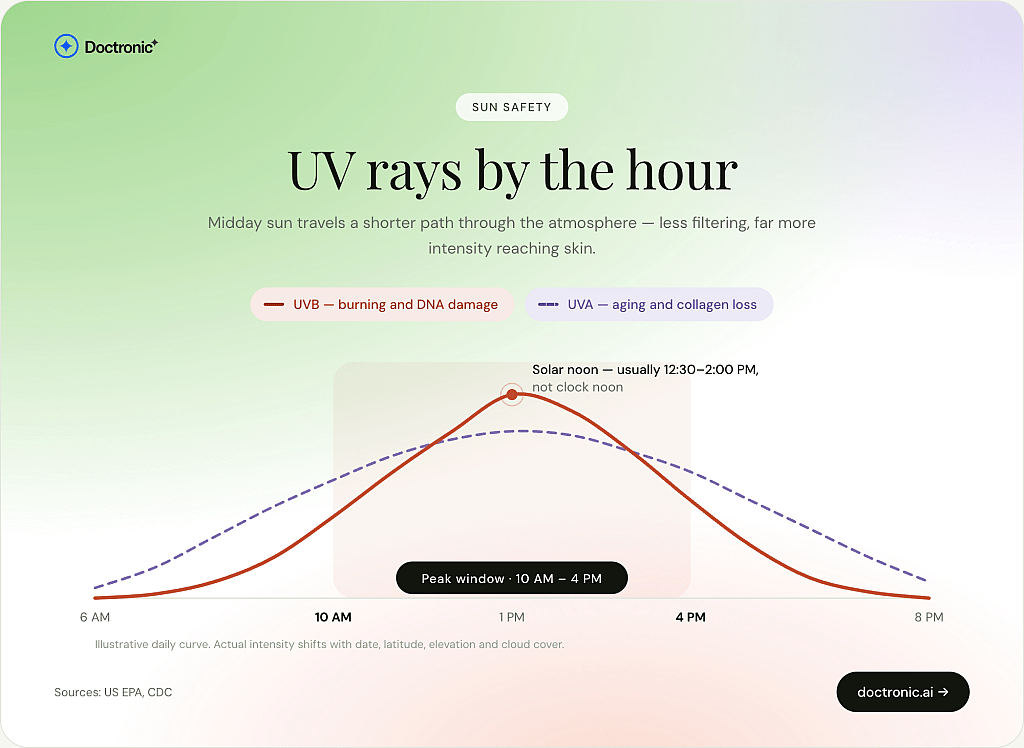 Doctronic

SUN SAFETY

UV rays by the hour

Midday sun travels a shorter path through the atmosphere — less filtering, far more intensity reaching skin.

UVB — burning and DNA damage

UVA — aging and collagen loss

Solar noon — usually 12:30–2:00 PM, not clock noon

Peak window · 10 AM – 4 PM

6 AM
10 AM
1 PM
4 PM
8 PM

Illustrative daily curve. Actual intensity shifts with date, latitude, elevation and cloud cover.

Sources: US EPA, CDC

doctronic.ai →